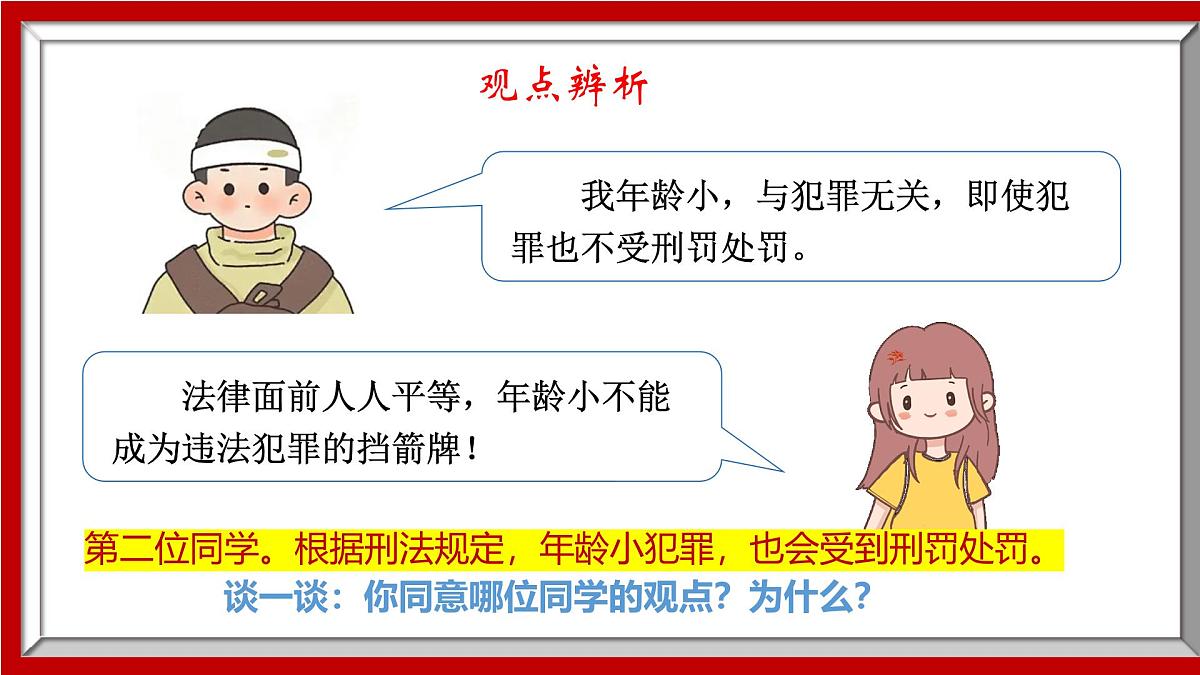 观点辨析

我年龄小，与犯罪无关，即使犯罪也不受刑罚处罚。

法律面前人人平等，年龄小不能成为违法犯罪的挡箭牌！

第二位同学。根据刑法规定，年龄小犯罪，也会受到刑罚处罚。

谈一谈：你同意哪位同学的观点？为什么？